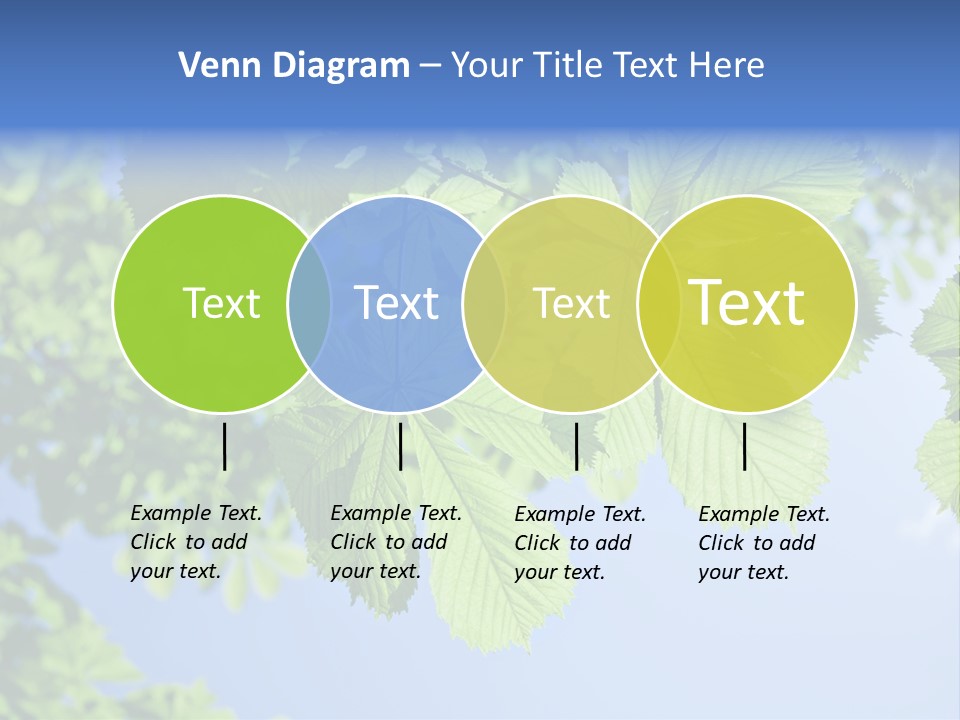 Venn Diagram – Your Title Text Here

Text

Text

Text

Text

Example Text. Click to add your text.

Example Text. Click to add your text.

Example Text. Click to add your text.

Example Text. Click to add your text.